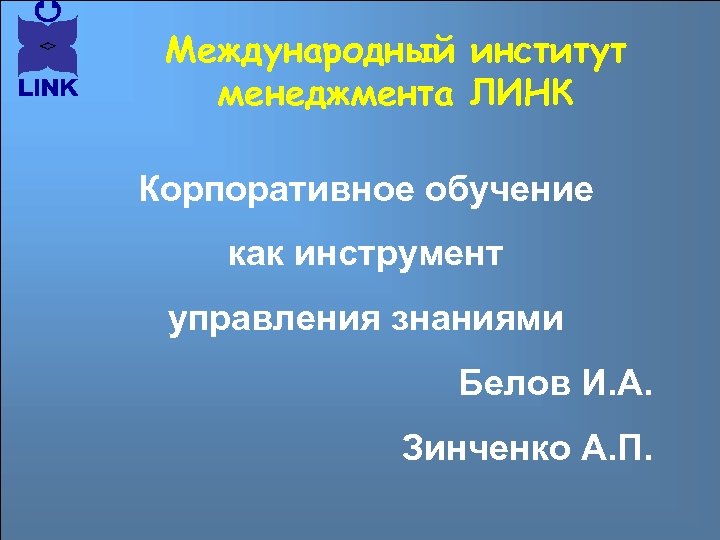 LINK

Международный институт менеджмента ЛИНК

Корпоративное обучение

как инструмент

управления знаниями

Белов И.А.

Зинченко А.П.